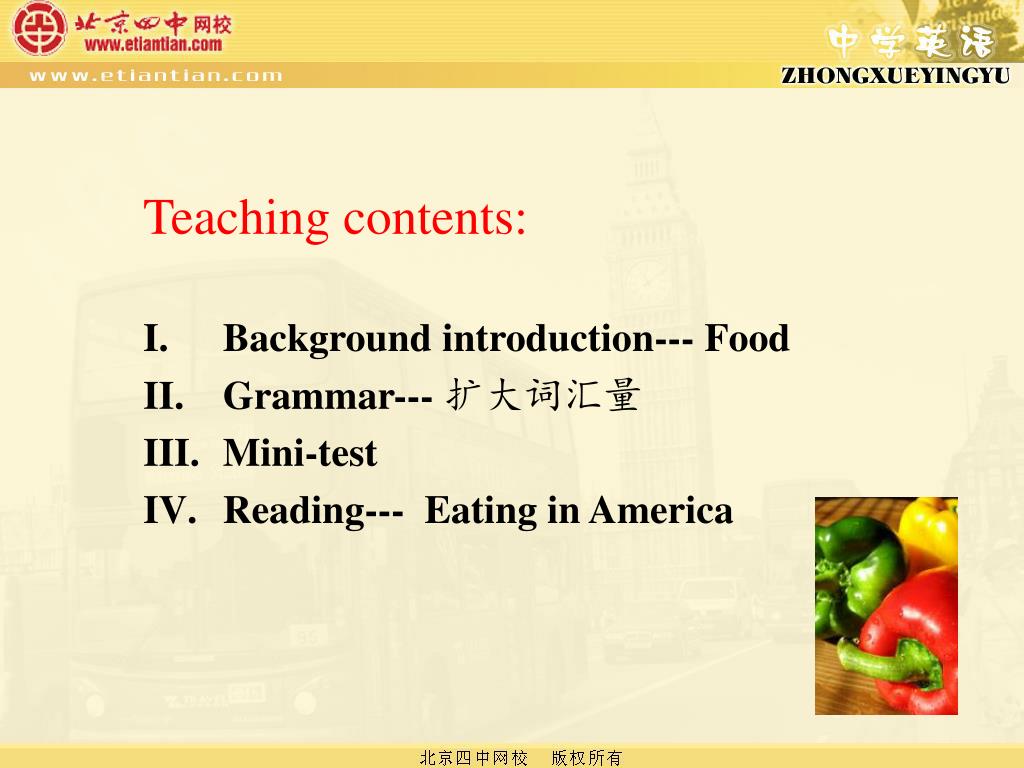 北京四中网校
www.etiantian.com
www.etiantian.com
中学英语
ZHONGXUEYINGYU

Teaching contents:

I. Background introduction--- Food
II. Grammar--- 扩大词汇量
III. Mini-test
IV. Reading--- Eating in America

北京四中网校 版权所有